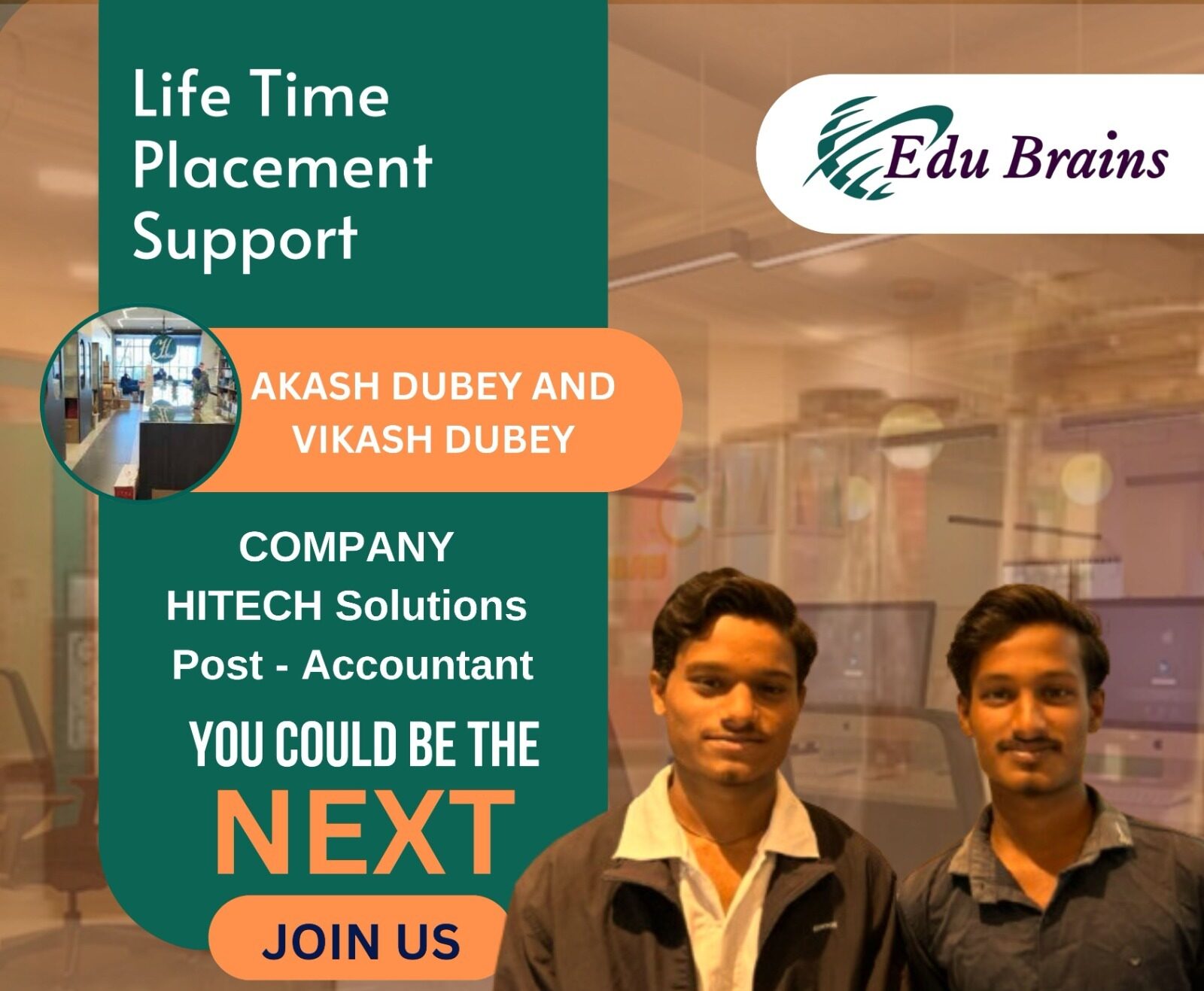 Life Time Placement Support

Edu Brains

AKASH DUBEY AND VIKASH DUBEY

COMPANY
HITECH Solutions
Post - Accountant

YOU COULD BE THE
NEXT

JOIN US